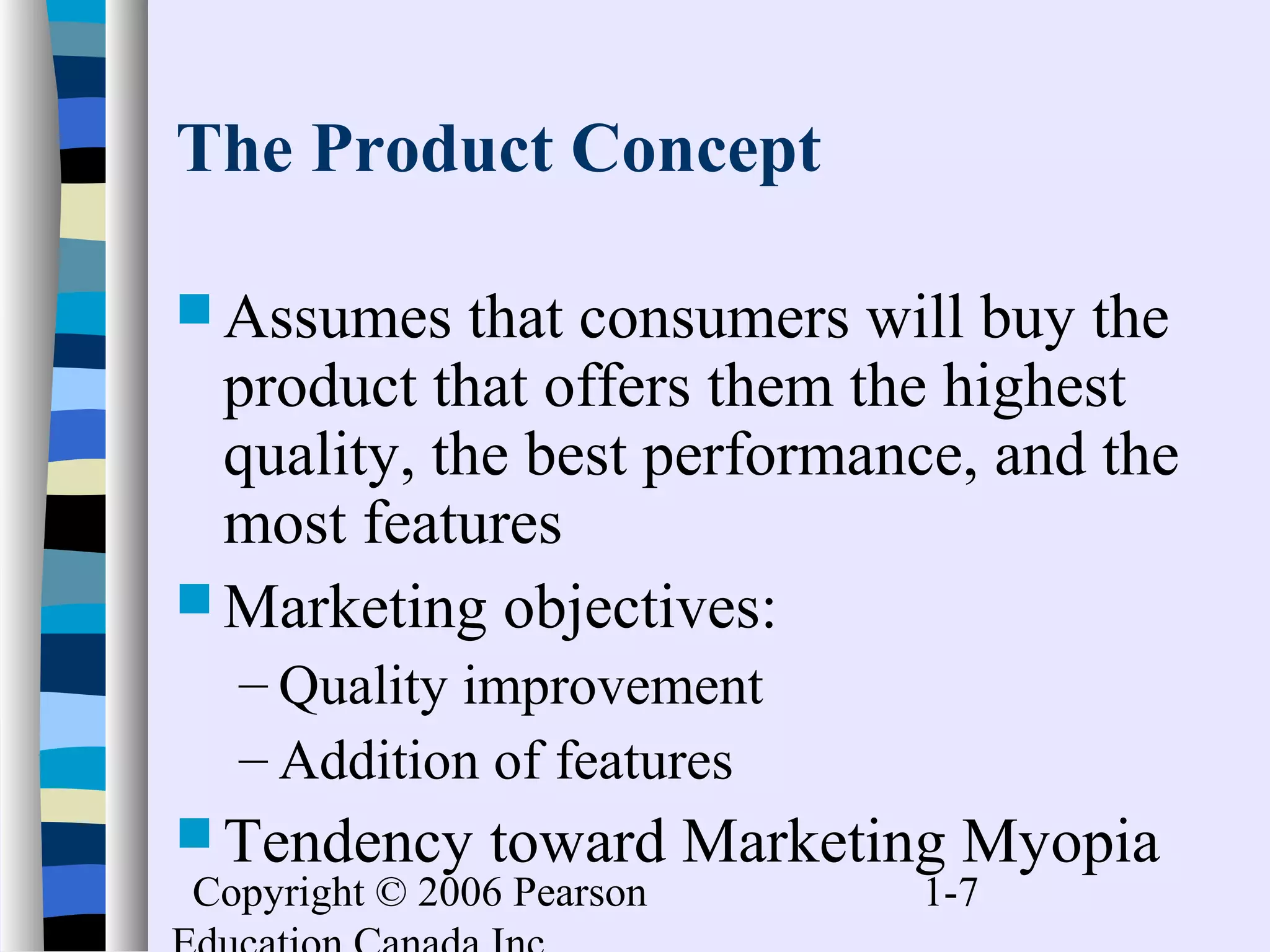 The Product Concept

Assumes that consumers will buy the product that offers them the highest quality, the best performance, and the most features

Marketing objectives:

– Quality improvement

– Addition of features

Tendency toward Marketing Myopia

Copyright © 2006 Pearson Education Canada Inc

1-7